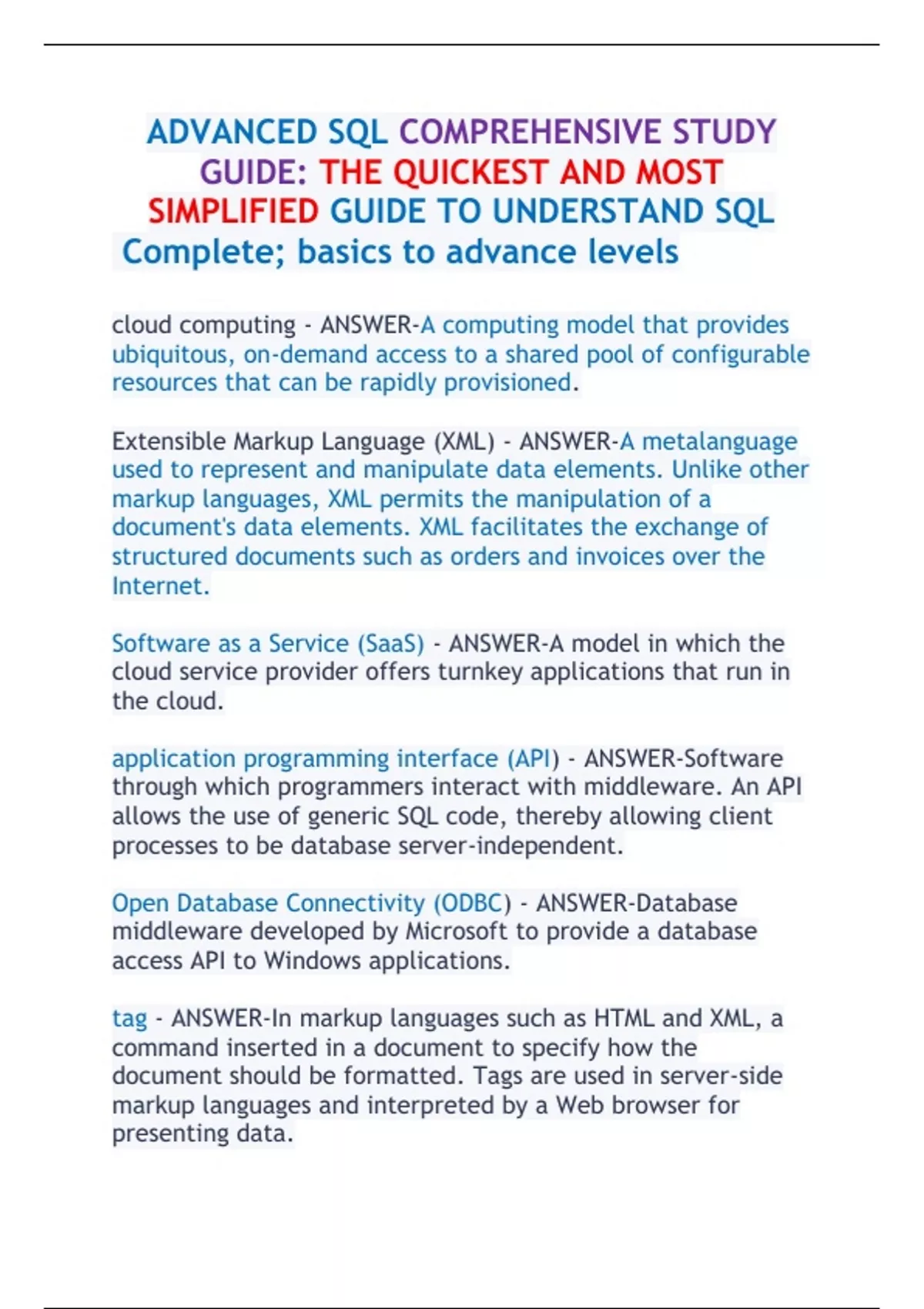 ADVANCED SQL COMPREHENSIVE STUDY GUIDE: THE QUICKEST AND MOST SIMPLIFIED GUIDE TO UNDERSTAND SQL Complete; basics to advance levels

cloud computing - ANSWER-A computing model that provides ubiquitous, on-demand access to a shared pool of configurable resources that can be rapidly provisioned.

Extensible Markup Language (XML) - ANSWER-A metalanguage used to represent and manipulate data elements. Unlike other markup languages, XML permits the manipulation of a document's data elements. XML facilitates the exchange of structured documents such as orders and invoices over the Internet.

Software as a Service (SaaS) - ANSWER-A model in which the cloud service provider offers turnkey applications that run in the cloud.

application programming interface (API) - ANSWER-Software through which programmers interact with middleware. An API allows the use of generic SQL code, thereby allowing client processes to be database server-independent.

Open Database Connectivity (ODBC) - ANSWER-Database middleware developed by Microsoft to provide a database access API to Windows applications.

tag - ANSWER-In markup languages such as HTML and XML, a command inserted in a document to specify how the document should be formatted. Tags are used in server-side markup languages and interpreted by a Web browser for presenting data.